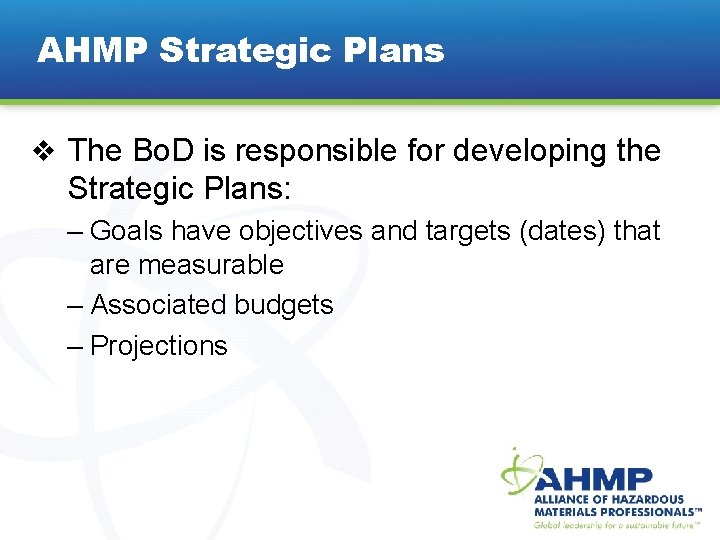 AHMP Strategic Plans

❖ The BoD is responsible for developing the Strategic Plans:

– Goals have objectives and targets (dates) that are measurable

– Associated budgets

– Projections

AHMP
ALLIANCE OF HAZARDOUS MATERIALS PROFESSIONALS™
Global leadership for a sustainable future™